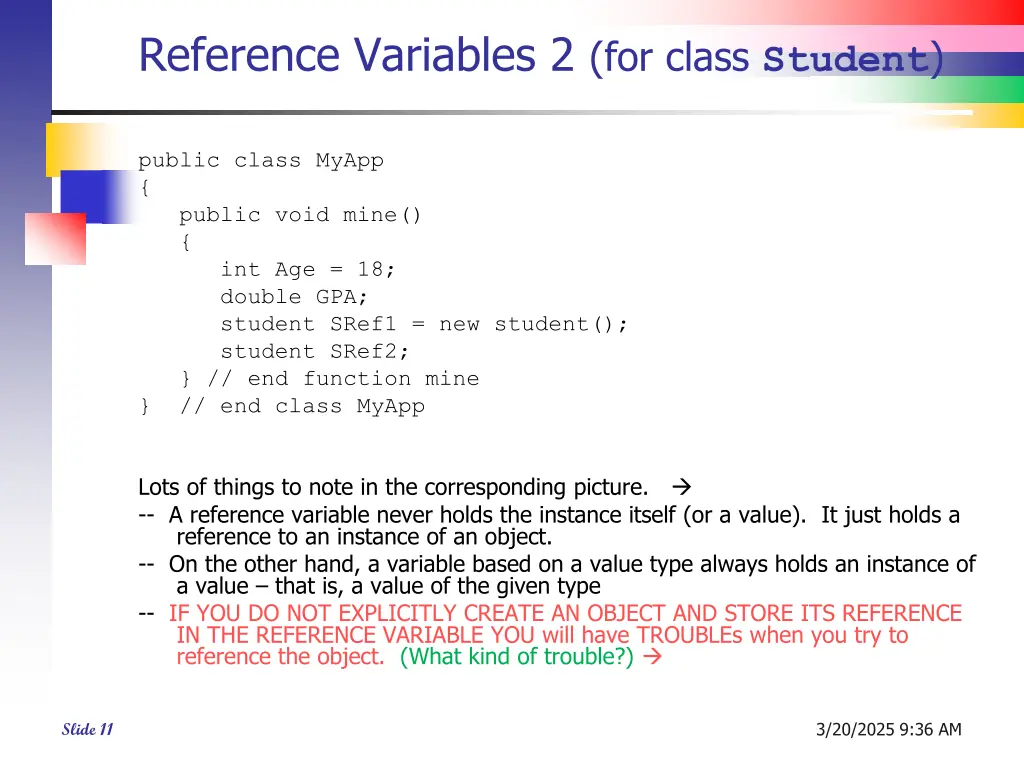 Reference Variables 2 (for class Student)

public class MyApp
{
public void mine()
{
int Age = 18;
double GPA;
student SRef1 = new student();
student SRef2;
} // end function mine
} // end class MyApp

Lots of things to note in the corresponding picture. →
-- A reference variable never holds the instance itself (or a value). It just holds a reference to an instance of an object.
-- On the other hand, a variable based on a value type always holds an instance of a value – that is, a value of the given type
-- IF YOU DO NOT EXPLICITLY CREATE AN OBJECT AND STORE ITS REFERENCE IN THE REFERENCE VARIABLE YOU will have TROUBLEs when you try to reference the object. (What kind of trouble?) →

Slide 11

3/20/2025 9:36 AM